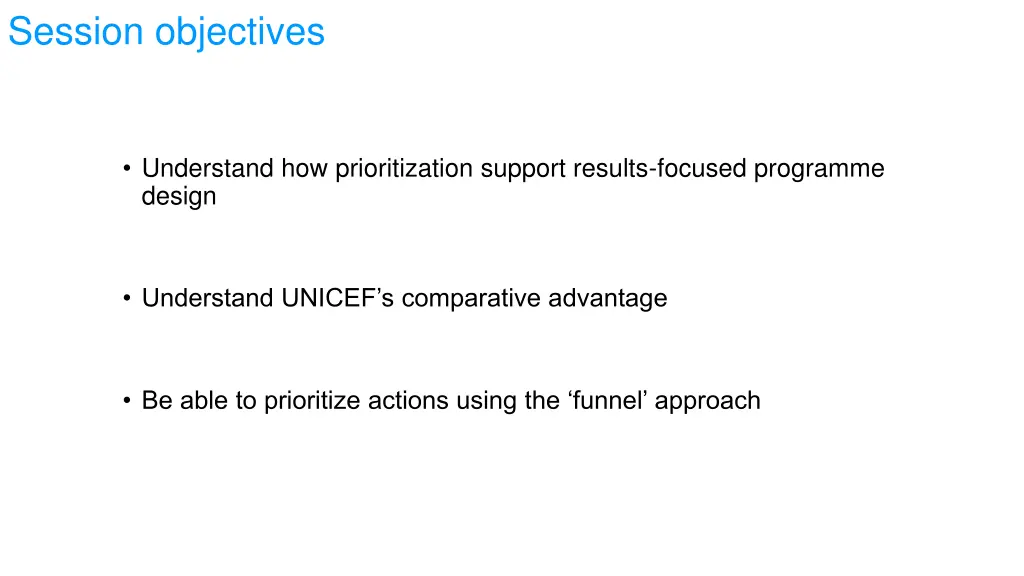 Session objectives

• Understand how prioritization support results-focused programme design

• Understand UNICEF’s comparative advantage

• Be able to prioritize actions using the ‘funnel’ approach